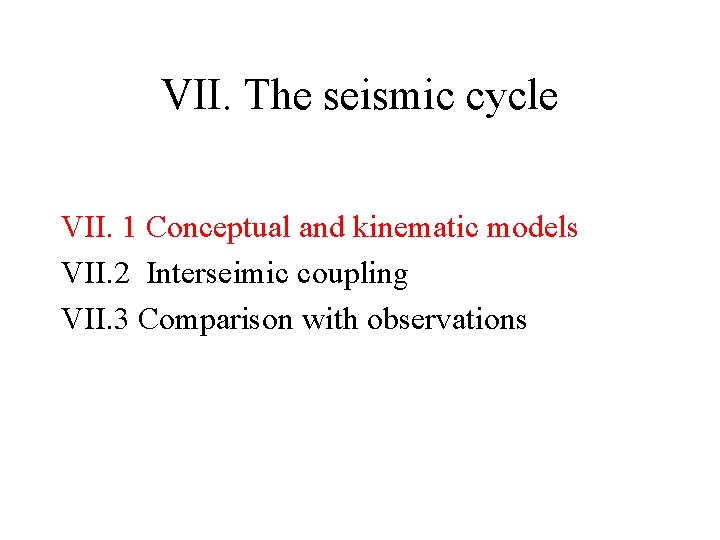 VII. The seismic cycle

VII. 1 Conceptual and kinematic models
VII.2 Interseimic coupling
VII.3 Comparison with observations